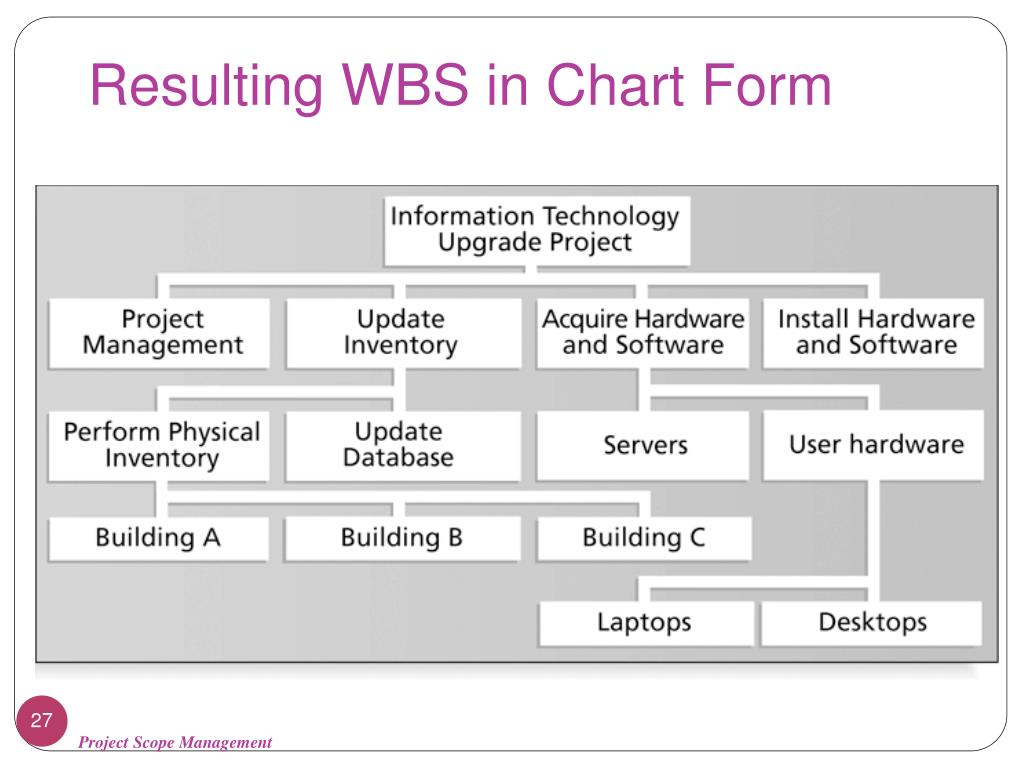 Resulting WBS in Chart Form

Information Technology Upgrade Project

Project Management

Update Inventory

Acquire Hardware and Software

Install Hardware and Software

Perform Physical Inventory

Update Database

Servers

User hardware

Building A

Building B

Building C

Laptops

Desktops

27

Project Scope Management